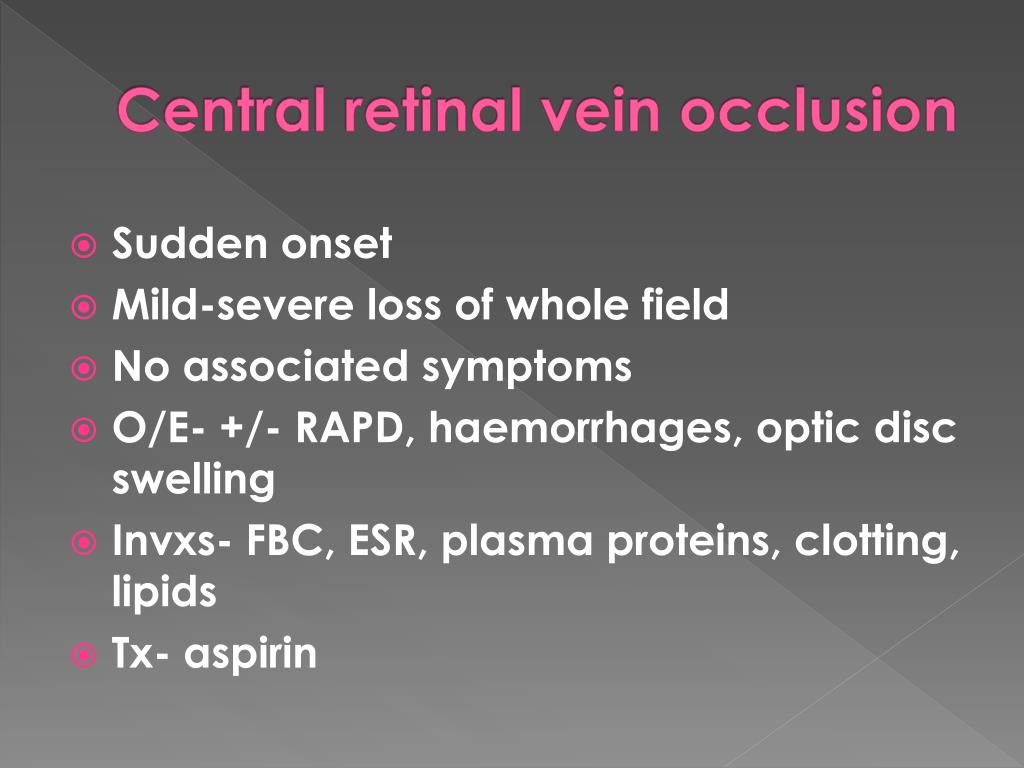 Central retinal vein occlusion

Sudden onset
Mild-severe loss of whole field
No associated symptoms
O/E- +/- RAPD, haemorrhages, optic disc swelling
Invxs- FBC, ESR, plasma proteins, clotting, lipids
Tx- aspirin